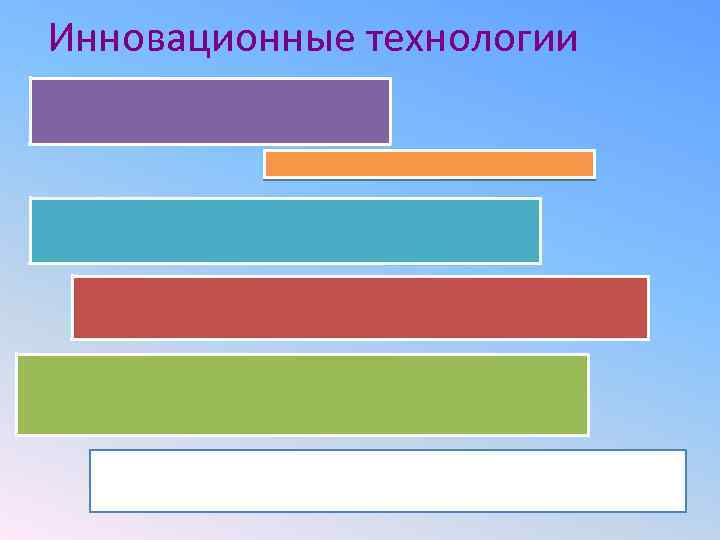 Инновационные технологии